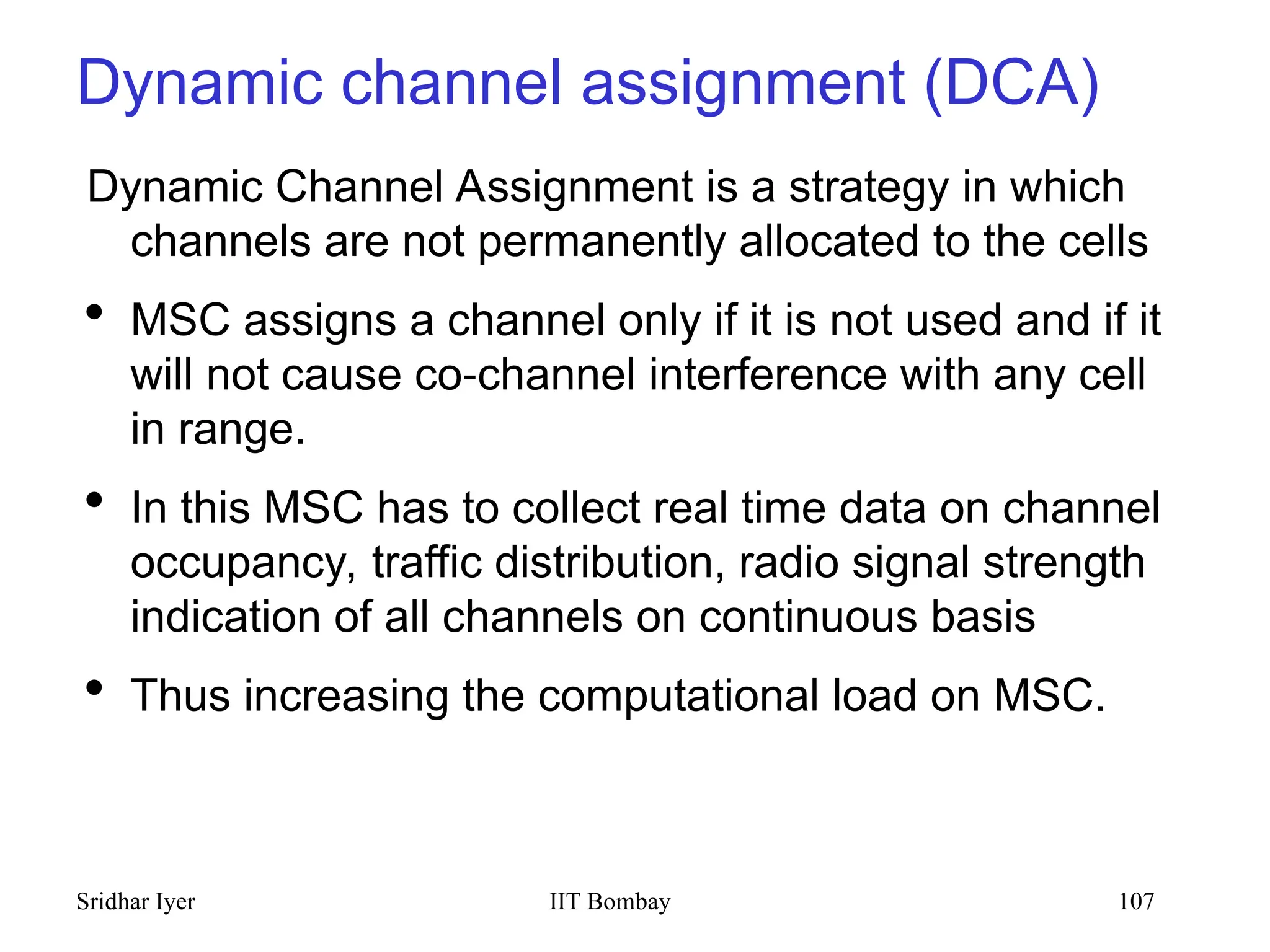 Dynamic channel assignment (DCA)

Dynamic Channel Assignment is a strategy in which channels are not permanently allocated to the cells

• MSC assigns a channel only if it is not used and if it will not cause co-channel interference with any cell in range.

• In this MSC has to collect real time data on channel occupancy, traffic distribution, radio signal strength indication of all channels on continuous basis

• Thus increasing the computational load on MSC.

Sridhar Iyer IIT Bombay 107